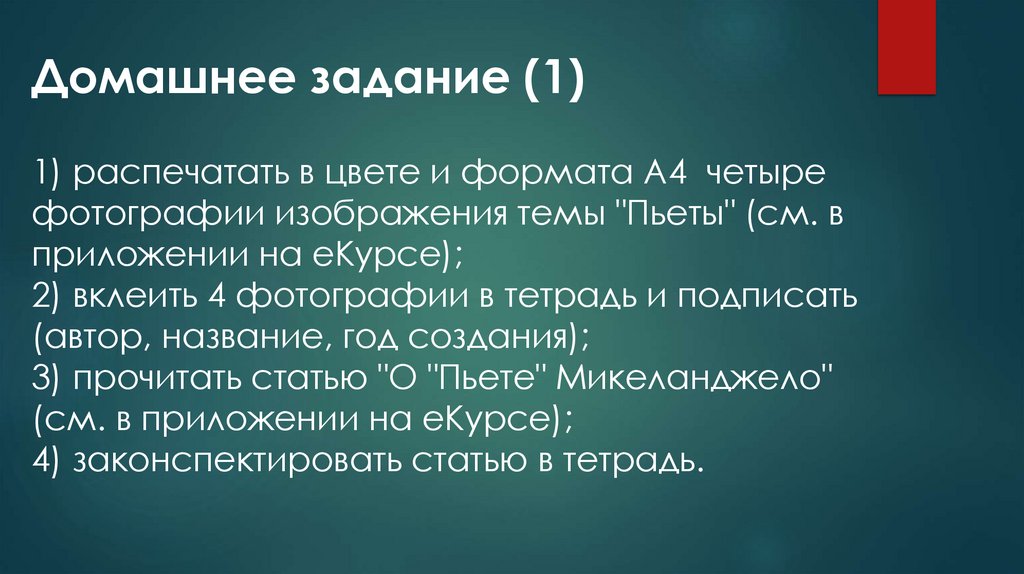 Домашнее задание (1)

1) распечатать в цвете и формата А4 четыре фотографии изображения темы "Пьеты" (см. в приложении на еКурсе);
2) вклеить 4 фотографии в тетрадь и подписать (автор, название, год создания);
3) прочитать статью "О "Пьете" Микеланджело" (см. в приложении на еКурсе);
4) законспектировать статью в тетрадь.